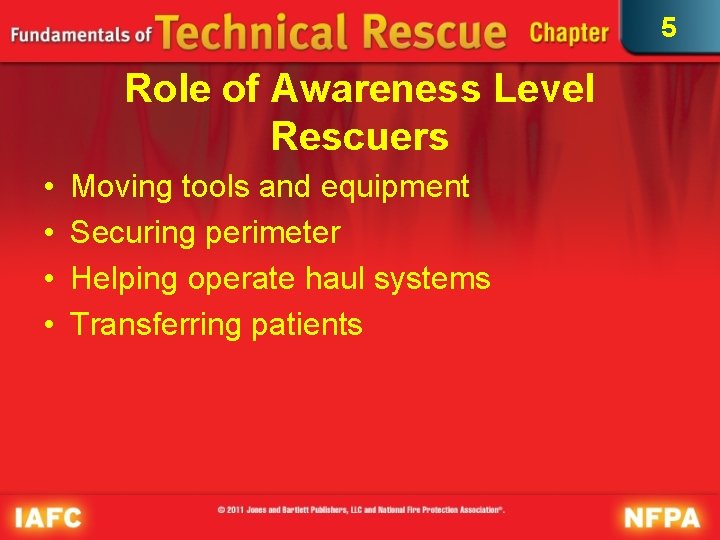 Fundamentals of Technical Rescue Chapter 5

Role of Awareness Level Rescuers

• Moving tools and equipment
• Securing perimeter
• Helping operate haul systems
• Transferring patients

IAFC © 2011 Jones and Bartlett Publishers, LLC and National Fire Protection Association®. NFPA